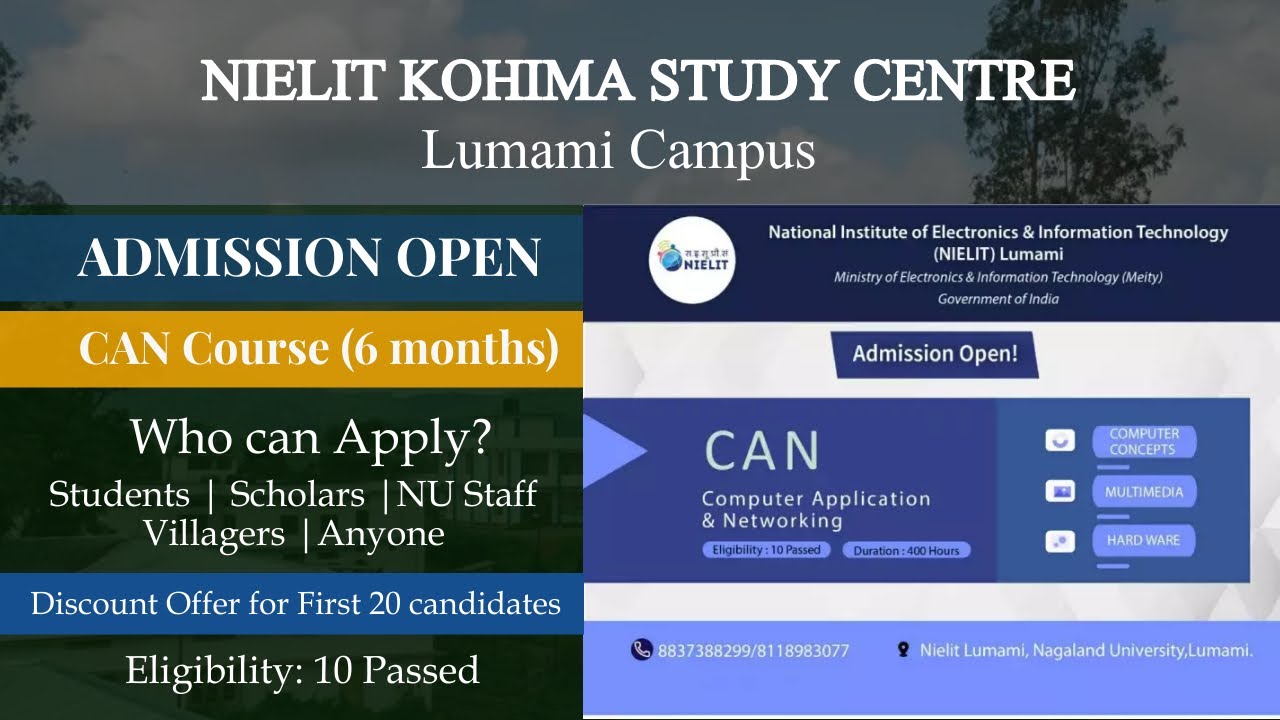 NIELIT KOHIMA STUDY CENTRE
Lumami Campus

ADMISSION OPEN

CAN Course (6 months)

Who can Apply?
Students | Scholars | NU Staff
Villagers | Anyone

Discount Offer for First 20 candidates

Eligibility: 10 Passed

NIELIT

National Institute of Electronics & Information Technology (NIELIT) Lumami
Ministry of Electronics & Information Technology (Meity)
Government of India

Admission Open!

CAN
Computer Application & Networking
Eligibility : 10 Passed
Duration : 400 Hours

COMPUTER CONCEPTS
MULTIMEDIA
HARD WARE

8837388299/8118983077
Nielit Lumami, Nagaland University,Lumami.